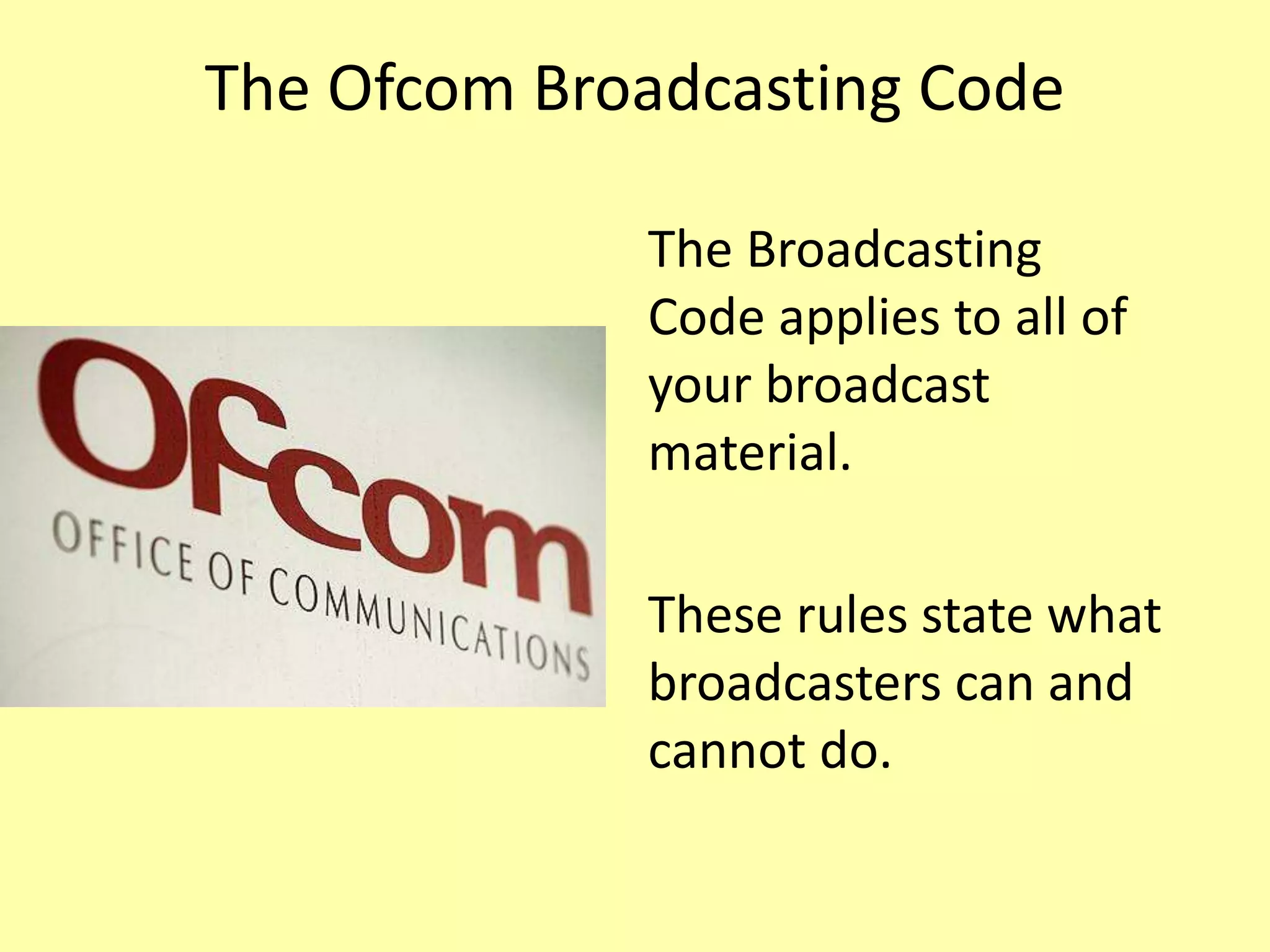 The Ofcom Broadcasting Code

Ofcom
OFFICE OF COMMUNICATIONS

The Broadcasting Code applies to all of your broadcast material.

These rules state what broadcasters can and cannot do.